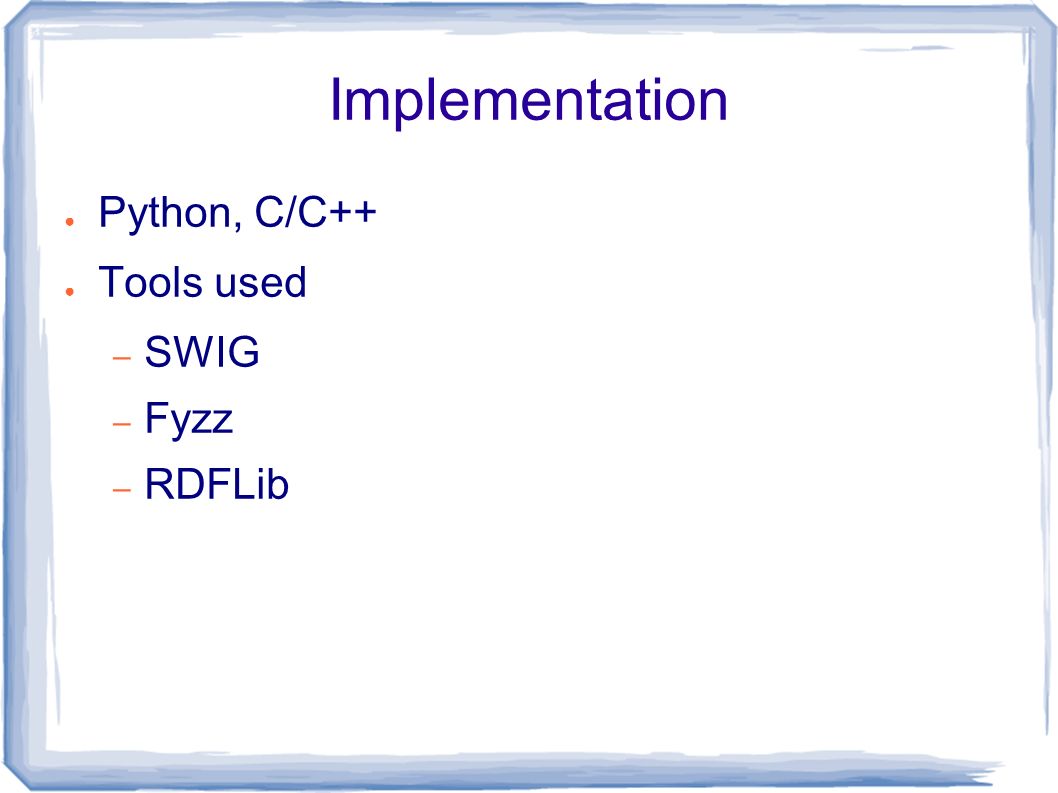 Implementation

● Python, C/C++
● Tools used
– SWIG
– Fyzz
– RDFLib